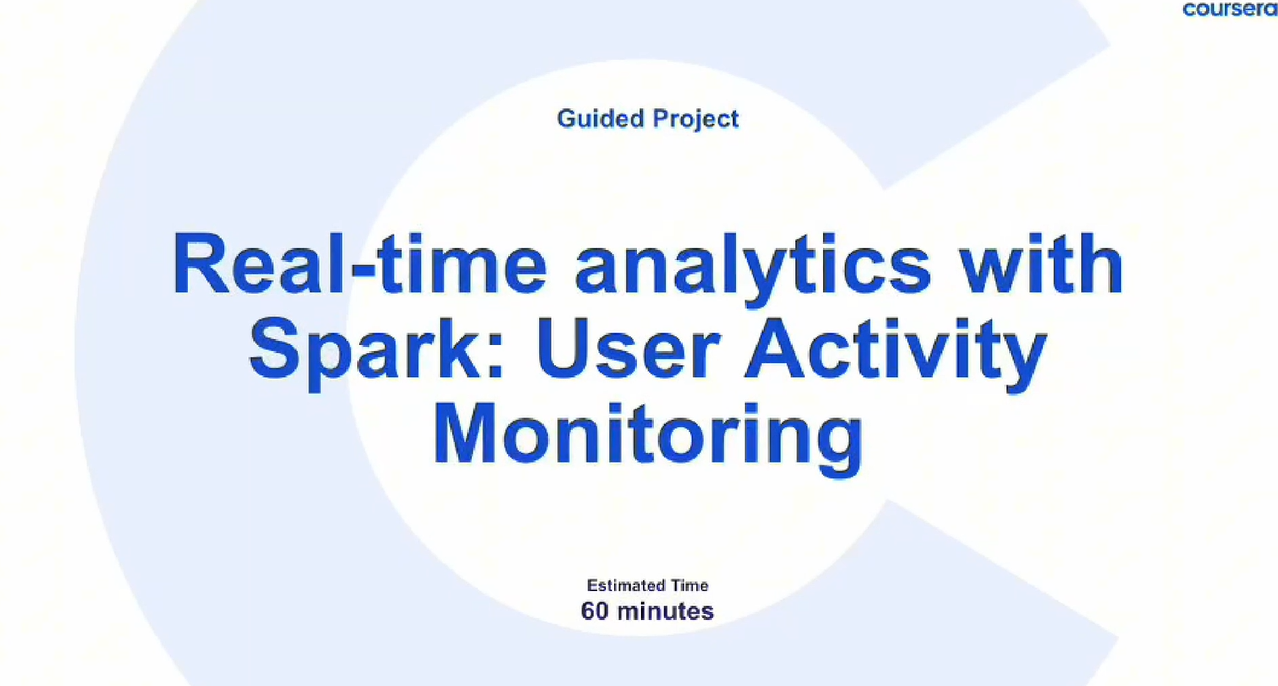 coursera

Guided Project

Real-time analytics with Spark: User Activity Monitoring

Estimated Time
60 minutes